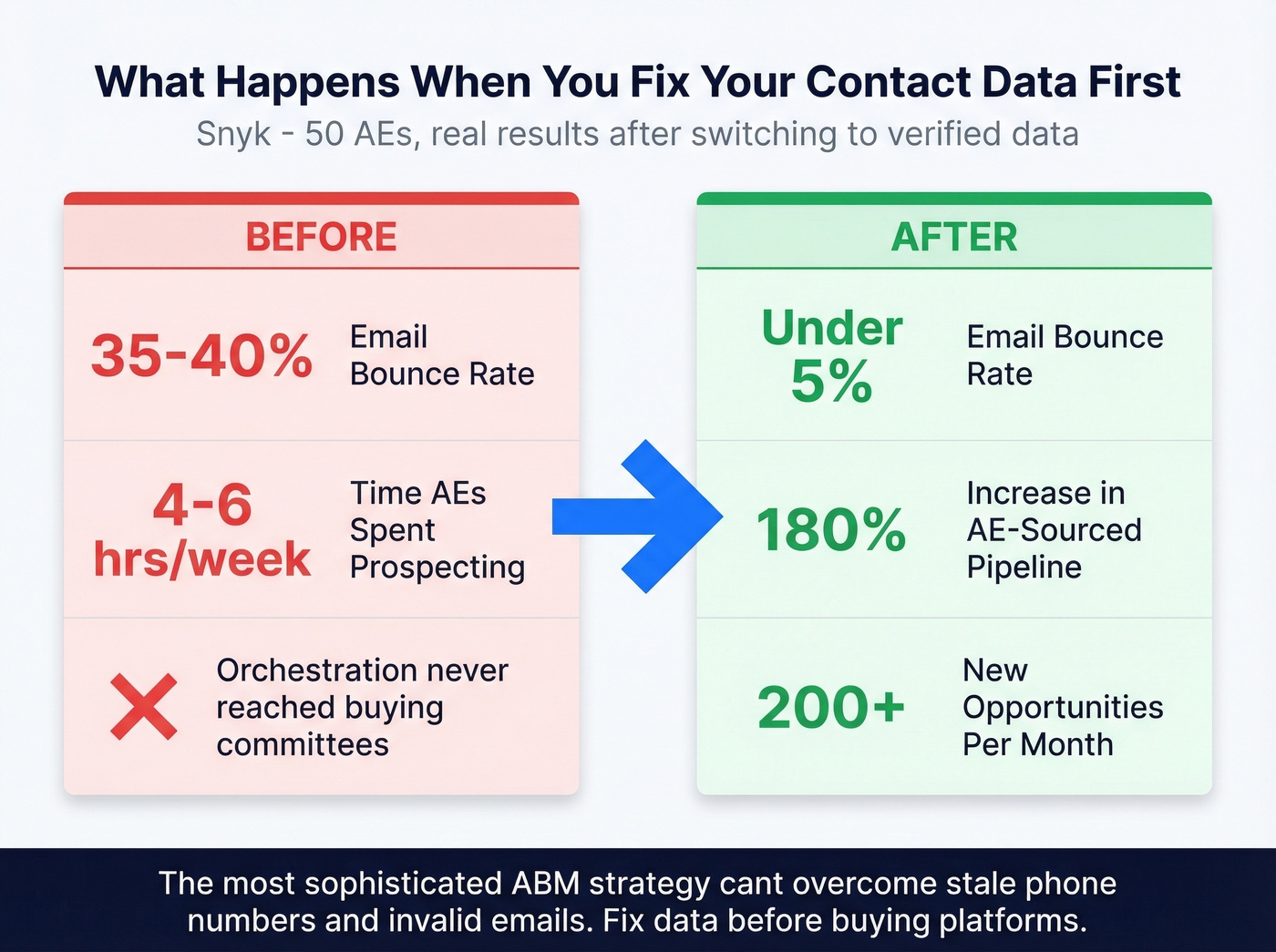 What Happens When You Fix Your Contact Data First

Snyk - 50 AEs, real results after switching to verified data

BEFORE

35-40% Email Bounce Rate

4-6 hrs/week Time AEs Spent Prospecting

Orchestration never reached buying committees

AFTER

Under 5% Email Bounce Rate

180% Increase in AE-Sourced Pipeline

200+ New Opportunities Per Month

The most sophisticated ABM strategy cant overcome stale phone numbers and invalid emails. Fix data before buying platforms.